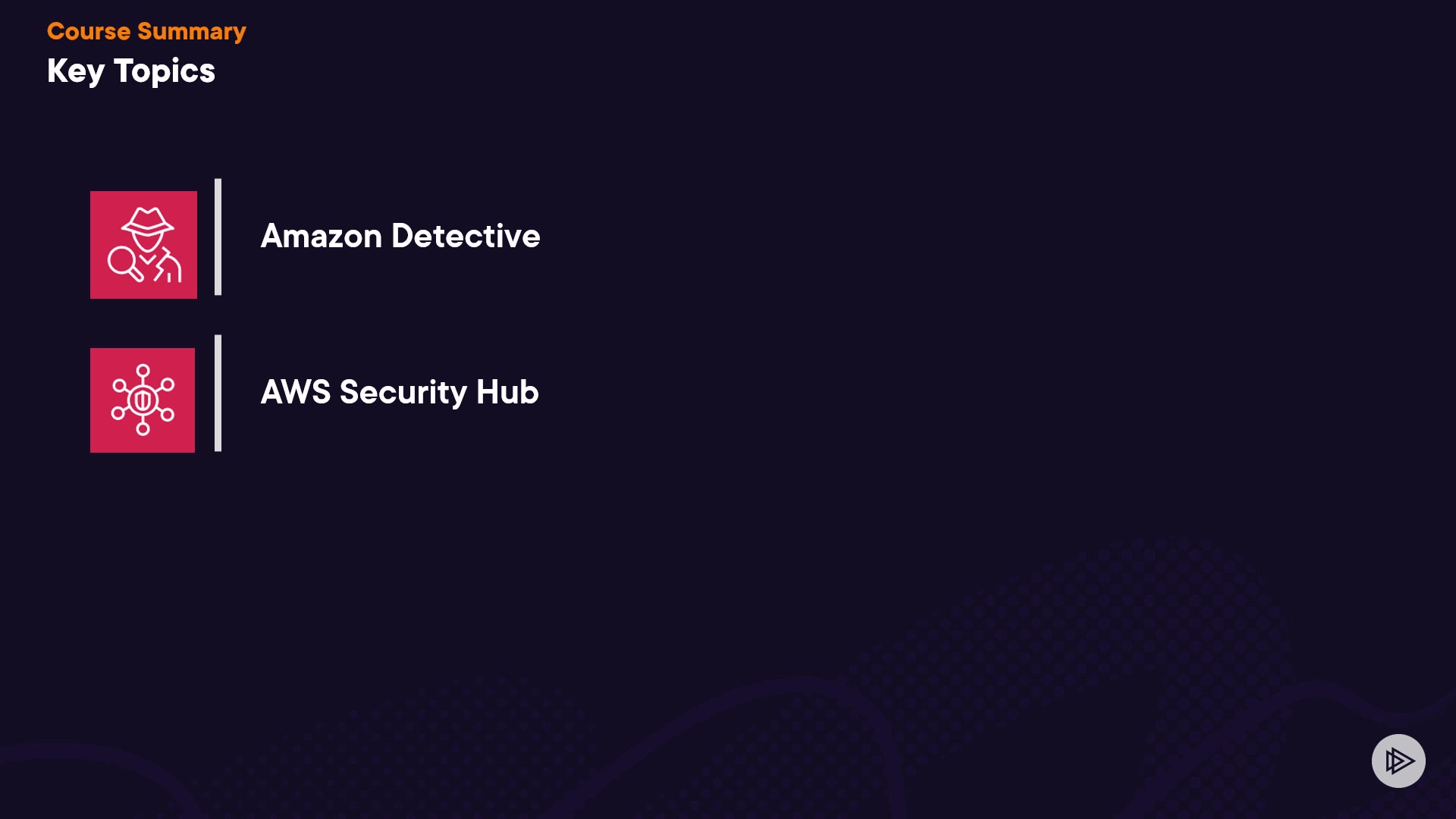 Course Summary
Key Topics

Amazon Detective

AWS Security Hub